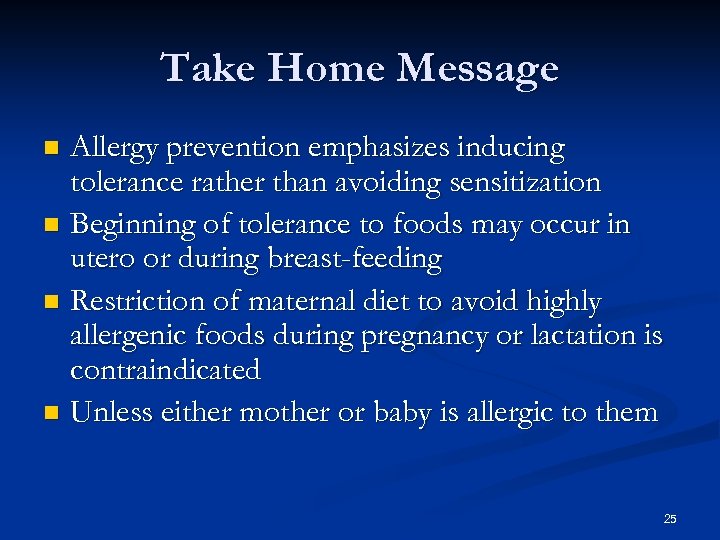 Take Home Message

- Allergy prevention emphasizes inducing tolerance rather than avoiding sensitization
- Beginning of tolerance to foods may occur in utero or during breast-feeding
- Restriction of maternal diet to avoid highly allergenic foods during pregnancy or lactation is contraindicated
- Unless either mother or baby is allergic to them

25